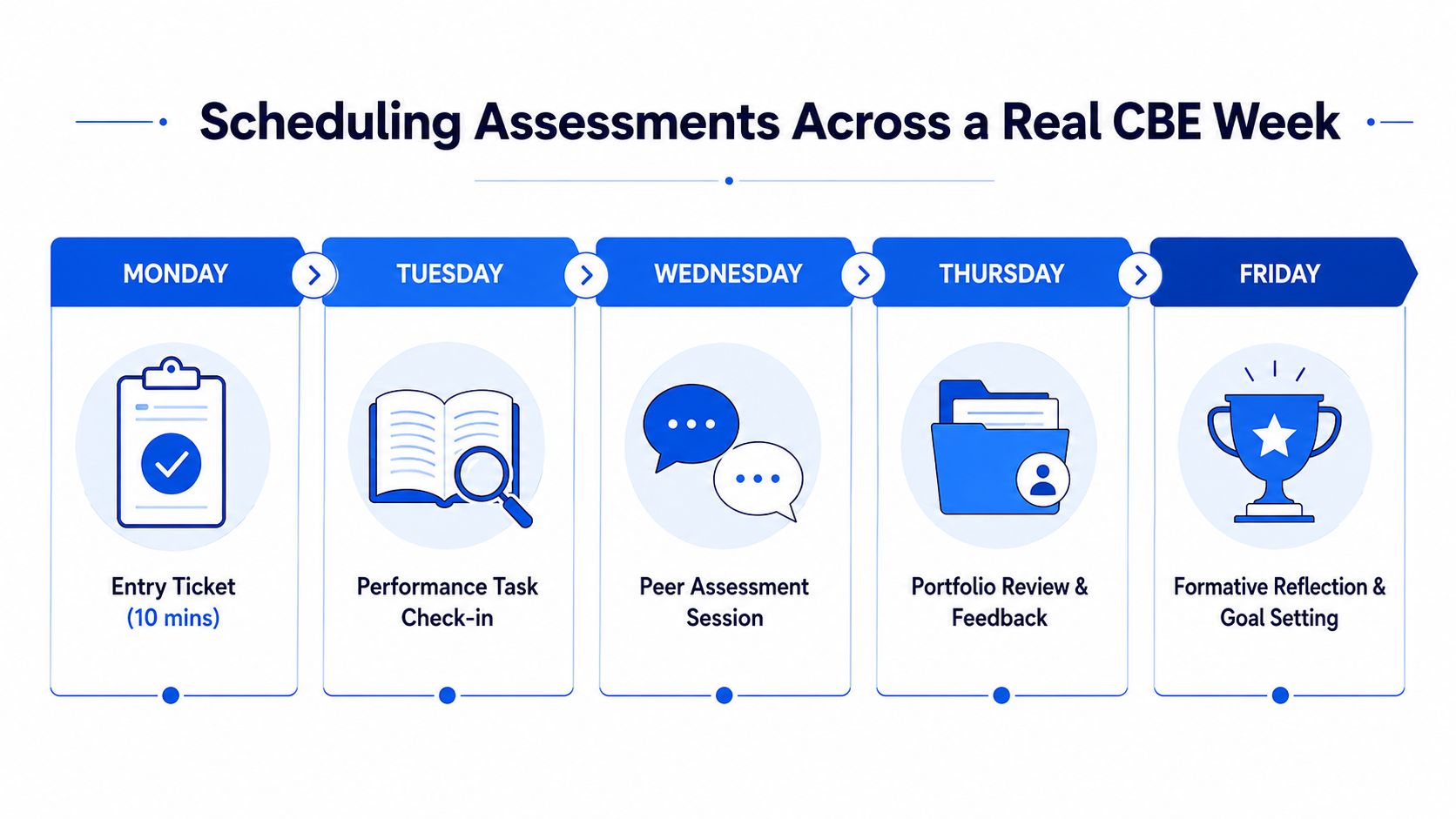 Scheduling Assessments Across a Real CBE Week

MONDAY

Entry Ticket (10 mins)

TUESDAY

Performance Task Check-in

WEDNESDAY

Peer Assessment Session

THURSDAY

Portfolio Review & Feedback

FRIDAY

Formative Reflection & Goal Setting